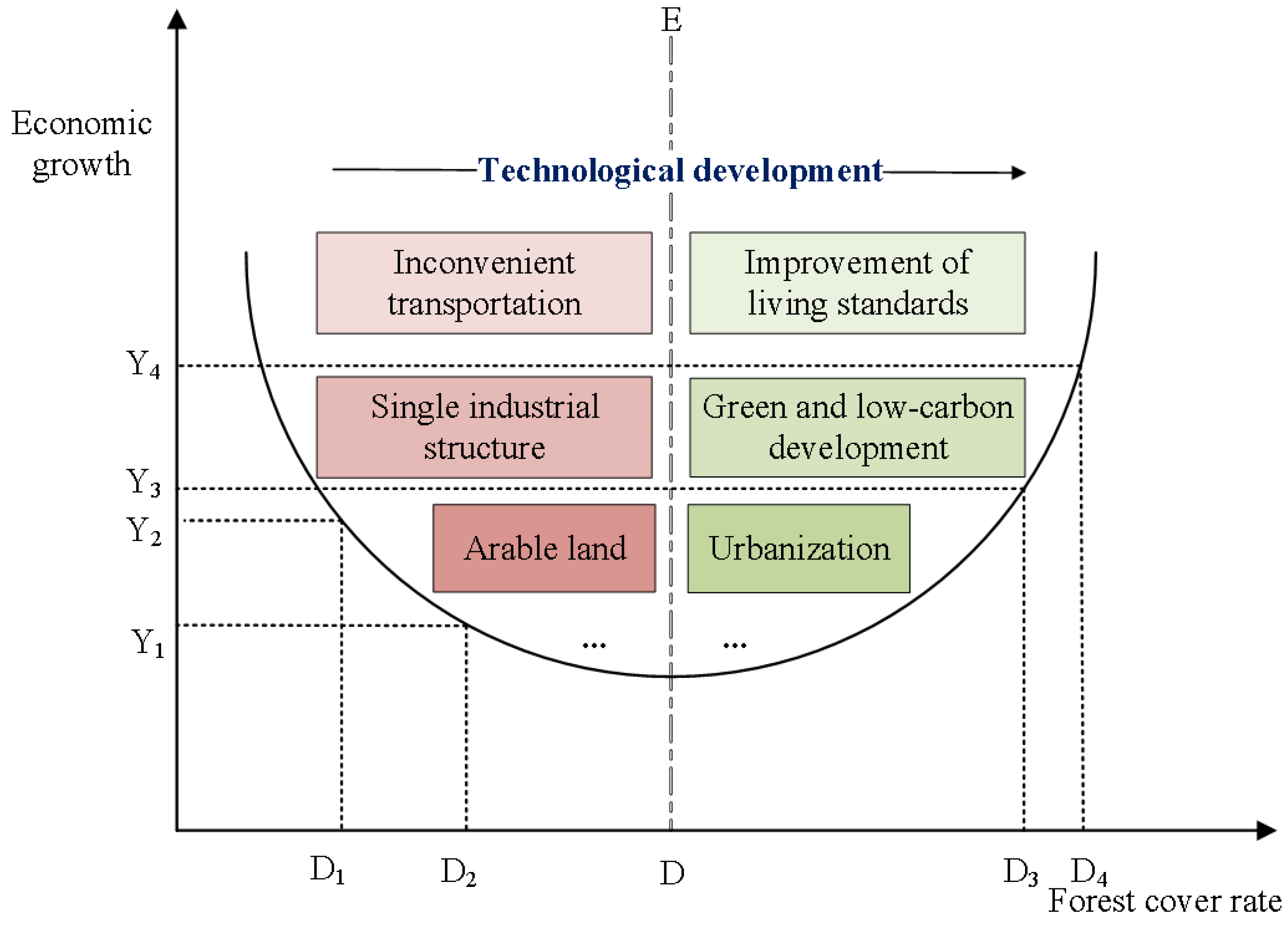 E

Economic growth

Technological development

Inconvenient transportation

Improvement of living standards

$Y_4$

Single industrial structure

Green and low-carbon development

$Y_3$

$Y_2$

Arable land

Urbanization

$Y_1$

...

...

$D_1$

$D_2$

D

$D_3$

$D_4$

Forest cover rate